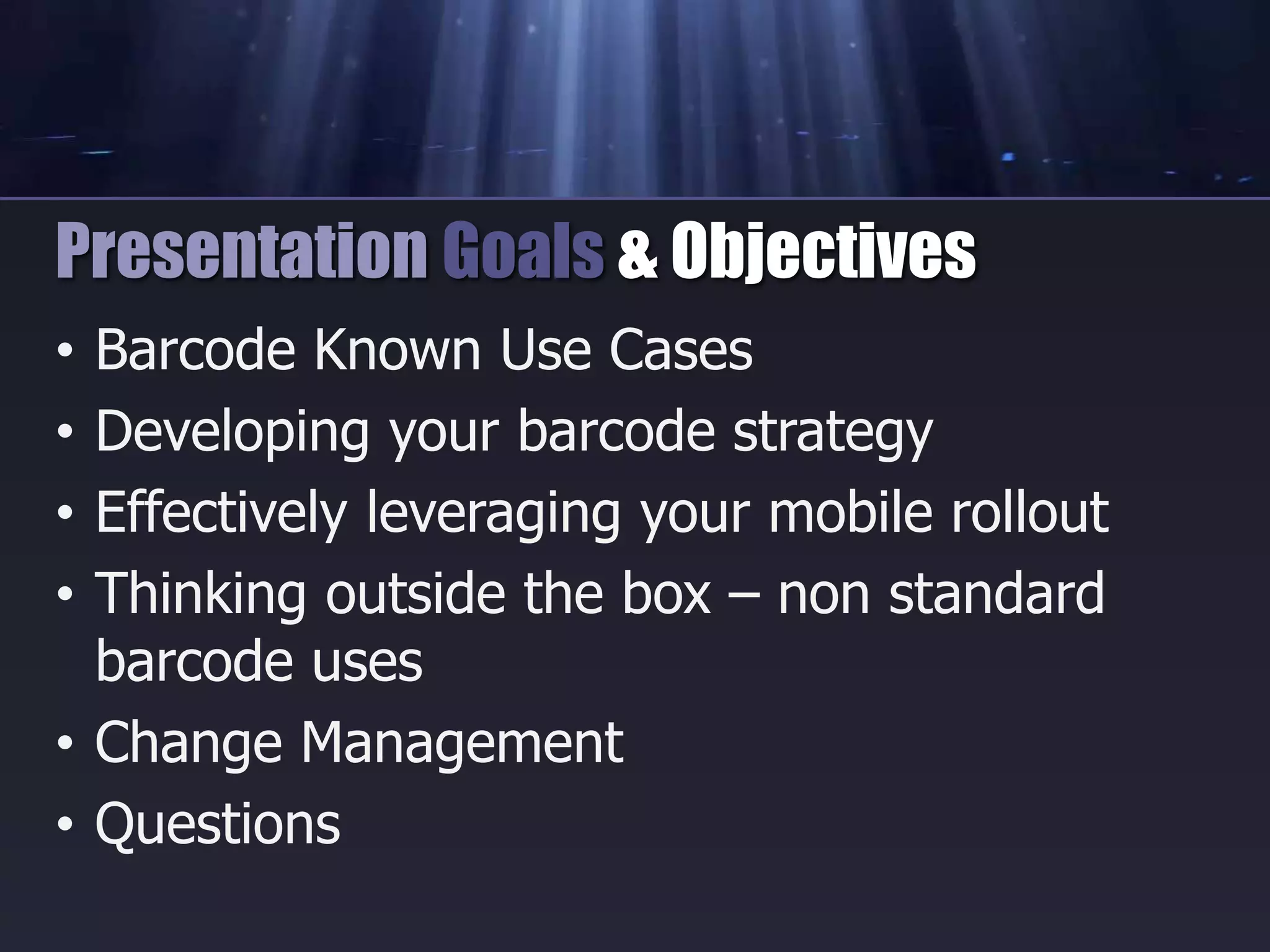 Presentation Goals & Objectives

• Barcode Known Use Cases
• Developing your barcode strategy
• Effectively leveraging your mobile rollout
• Thinking outside the box – non standard barcode uses
• Change Management
• Questions